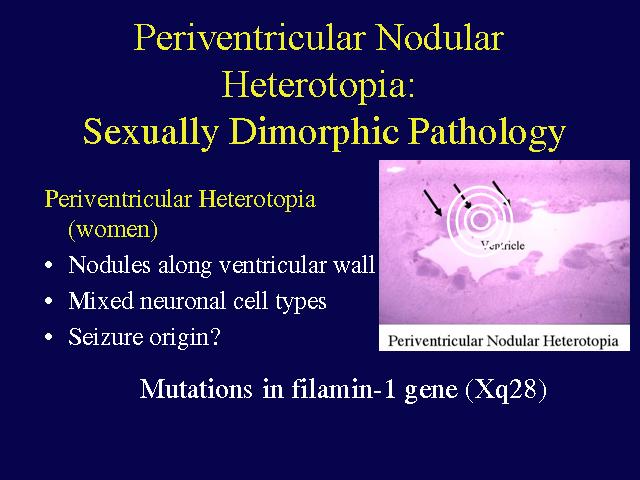 Periventricular Nodular Heterotopia:
Sexually Dimorphic Pathology

Periventricular Heterotopia (women)
• Nodules along ventricular wall
• Mixed neuronal cell types
• Seizure origin?

Ventricle

Periventricular Nodular Heterotopia

Mutations in filamin-1 gene (Xq28)